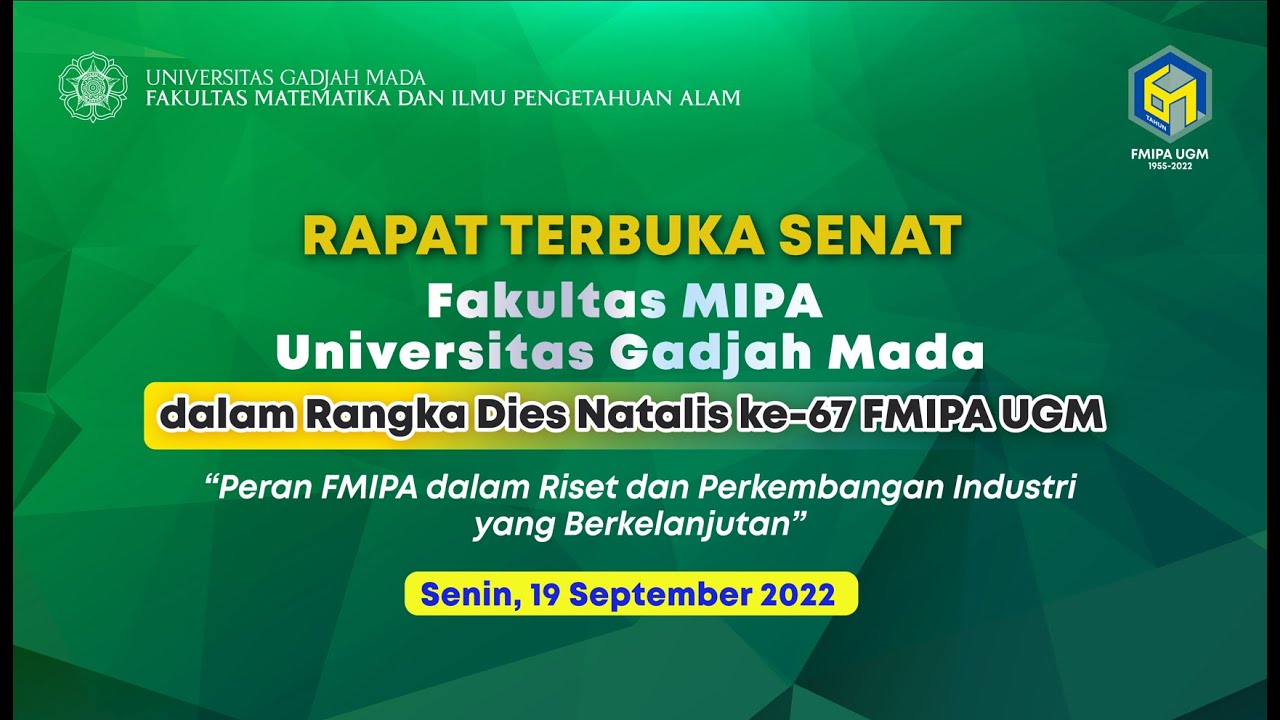 UNIVERSITAS GADJAH MADA
FAKULTAS MATEMATIKA DAN ILMU PENGETAHUAN ALAM

TAHUN
FMIPA UGM
1955-2022

RAPAT TERBUKA SENAT
Fakultas MIPA
Universitas Gadjah Mada
dalam Rangka Dies Natalis ke-67 FMIPA UGM

“Peran FMIPA dalam Riset dan Perkembangan Industri yang Berkelanjutan”

Senin, 19 September 2022